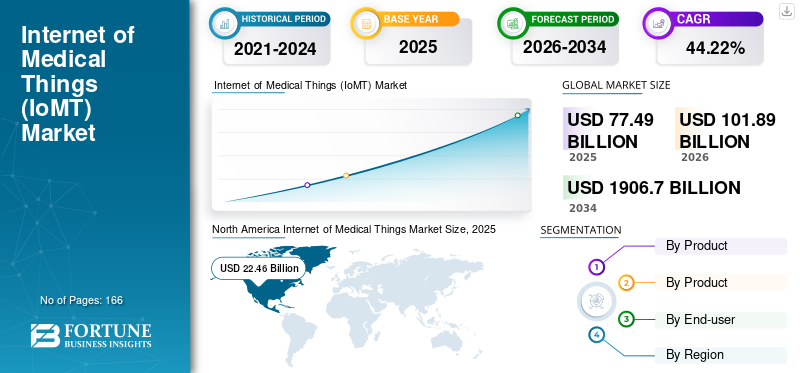 Internet of Medical Things (IoMT) Market

No of Pages: 166

FORTUNE BUSINESS INSIGHTS

HISTORICAL PERIOD
2021-2024

BASE YEAR
2025

FORECAST PERIOD
2026-2034

CAGR
44.22%

Internet of Medical Things (IoMT) Market

GLOBAL MARKET SIZE

USD 77.49 BILLION
2025

USD 101.89 BILLION
2026

USD 1906.7 BILLION
2034

North America Internet of Medical Things Market Size, 2025

USD 22.46 Billion

SEGMENTATION

1 By Product
2 By Product
3 By End-user
4 By Region